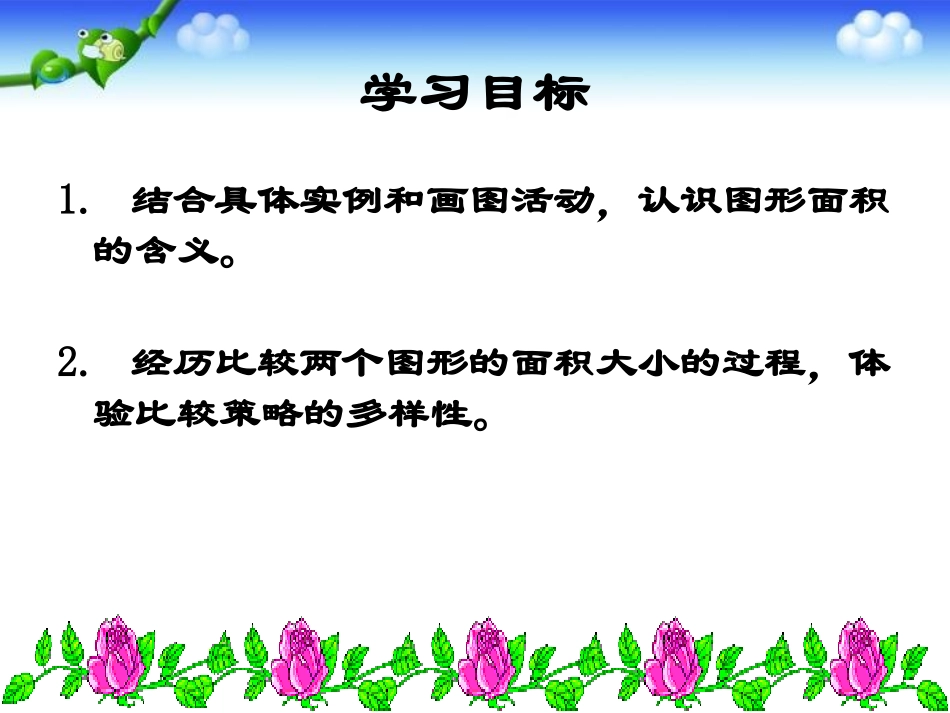 学习目标

1. 结合具体实例和画图活动，认识图形面积的含义。

2. 经历比较两个图形的面积大小的过程，体验比较策略的多样性。